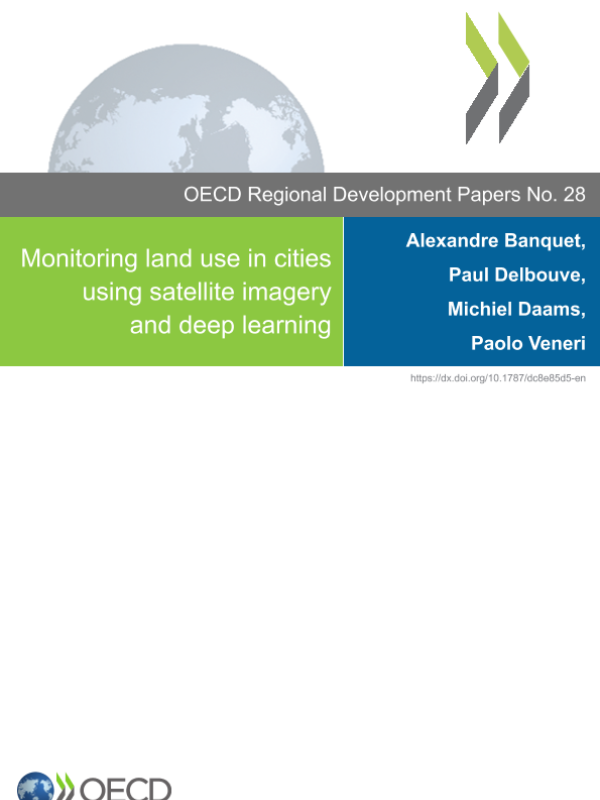 OECD Regional Development Papers No. 28

Monitoring land use in cities using satellite imagery and deep learning

Alexandre Banquet, Paul Delbouve, Michiel Daams, Paolo Veneri

https://dx.doi.org/10.1787/dc8e85d5-en

OECD